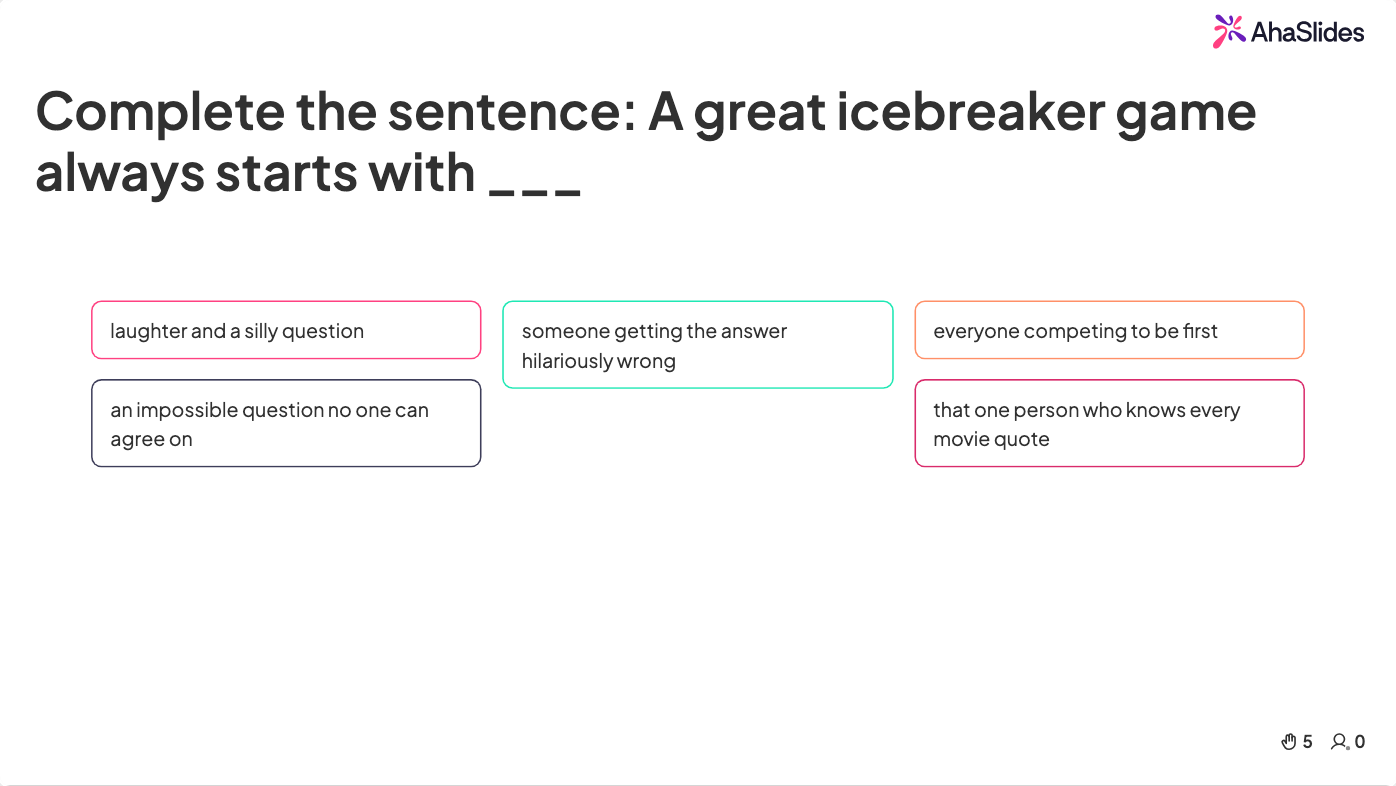 AhaSlides

Complete the sentence: A great icebreaker game always starts with ___

laughter and a silly question

an impossible question no one can agree on

someone getting the answer hilariously wrong

everyone competing to be first

that one person who knows every movie quote

5 0